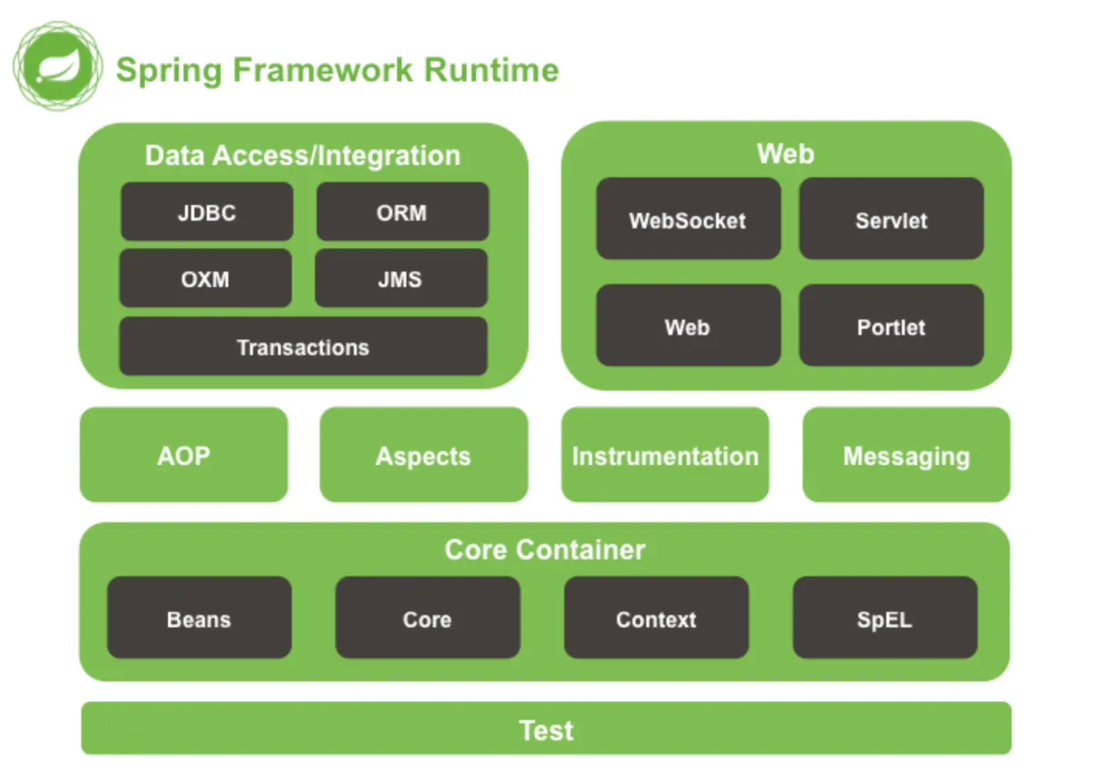 Spring Framework Runtime

Data Access/Integration

JDBC

ORM

OXM

JMS

Transactions

Web

WebSocket

Servlet

Web

Portlet

AOP

Aspects

Instrumentation

Messaging

Core Container

Beans

Core

Context

SpEL

Test